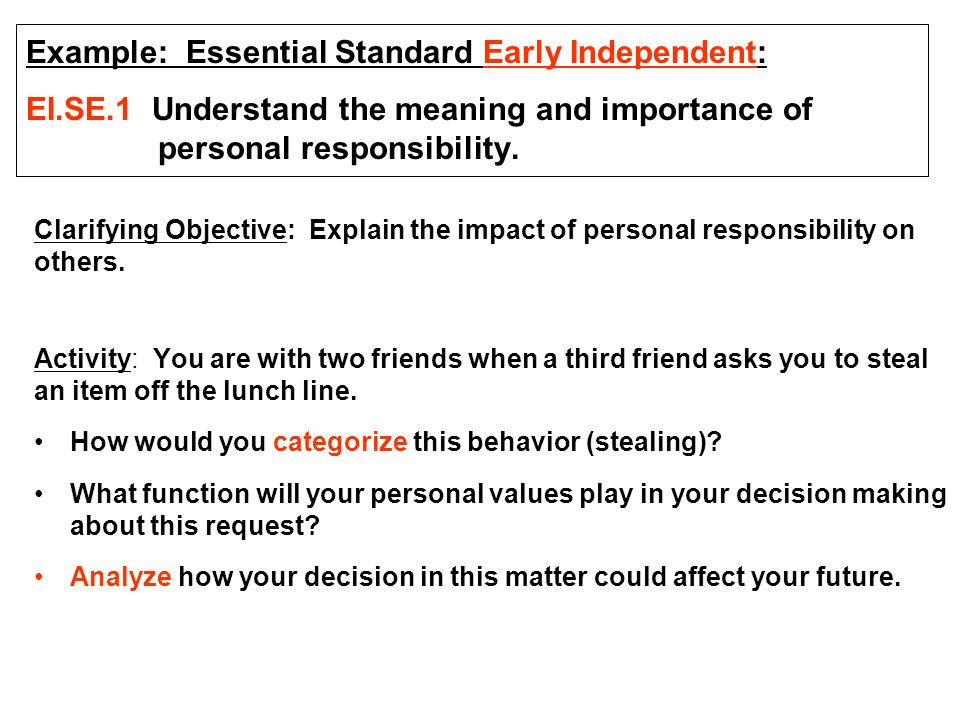 Example: Essential Standard Early Independent:

EI.SE.1 Understand the meaning and importance of personal responsibility.

Clarifying Objective: Explain the impact of personal responsibility on others.

Activity: You are with two friends when a third friend asks you to steal an item off the lunch line.

• How would you categorize this behavior (stealing)?

• What function will your personal values play in your decision making about this request?

• Analyze how your decision in this matter could affect your future.